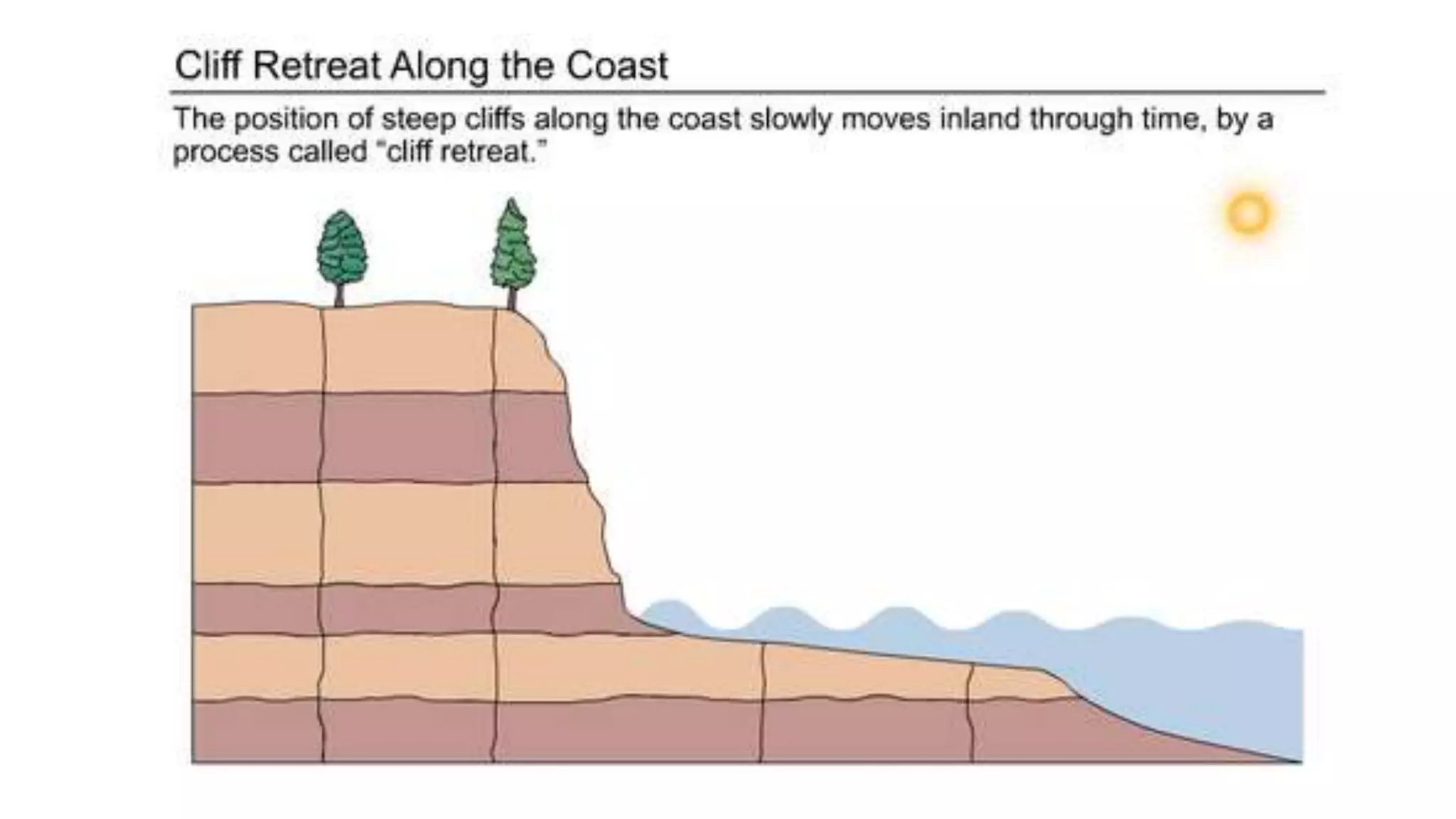 Cliff Retreat Along the Coast

The position of steep cliffs along the coast slowly moves inland through time, by a process called "cliff retreat."